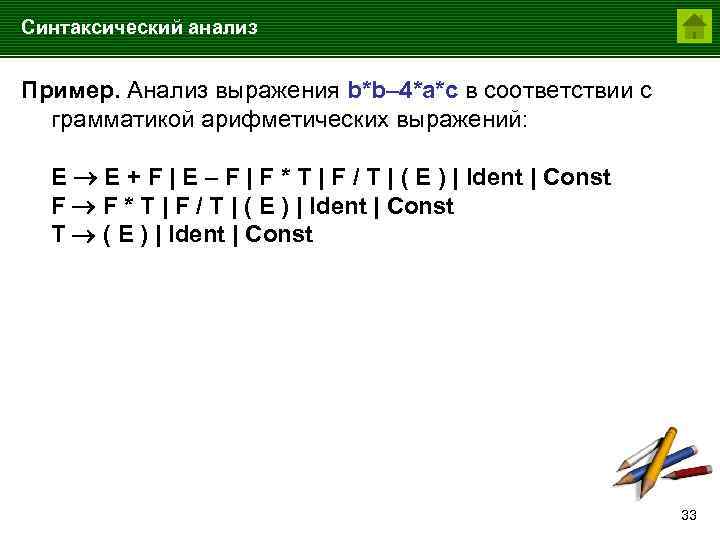 Синтаксический анализ

Пример. Анализ выражения b*b–4*a*c в соответствии с грамматикой арифметических выражений:

E → E + F | E – F | F * T | F / T | ( E ) | Ident | Const
F → F * T | F / T | ( E ) | Ident | Const
T → ( E ) | Ident | Const

33